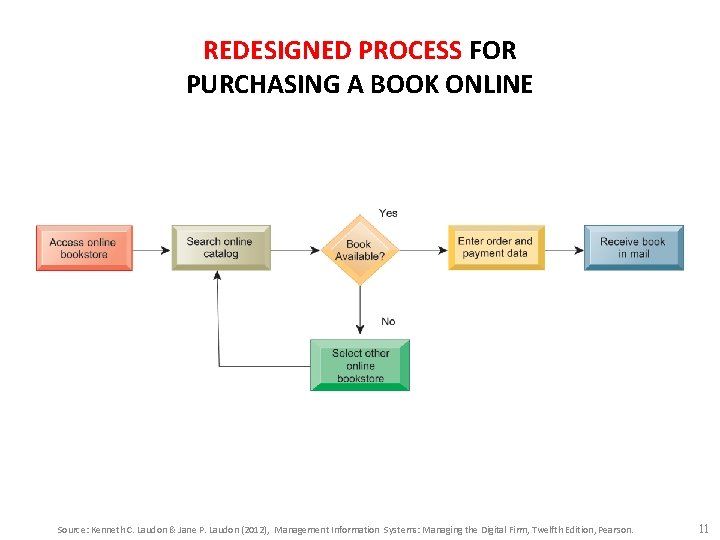 REDESIGNED PROCESS FOR PURCHASING A BOOK ONLINE

Access online bookstore

Search online catalog

Book Available?

Yes

Enter order and payment data

Receive book in mail

No

Select other online bookstore

Source: Kenneth C. Laudon & Jane P. Laudon (2012), Management Information Systems: Managing the Digital Firm, Twelfth Edition, Pearson.

11